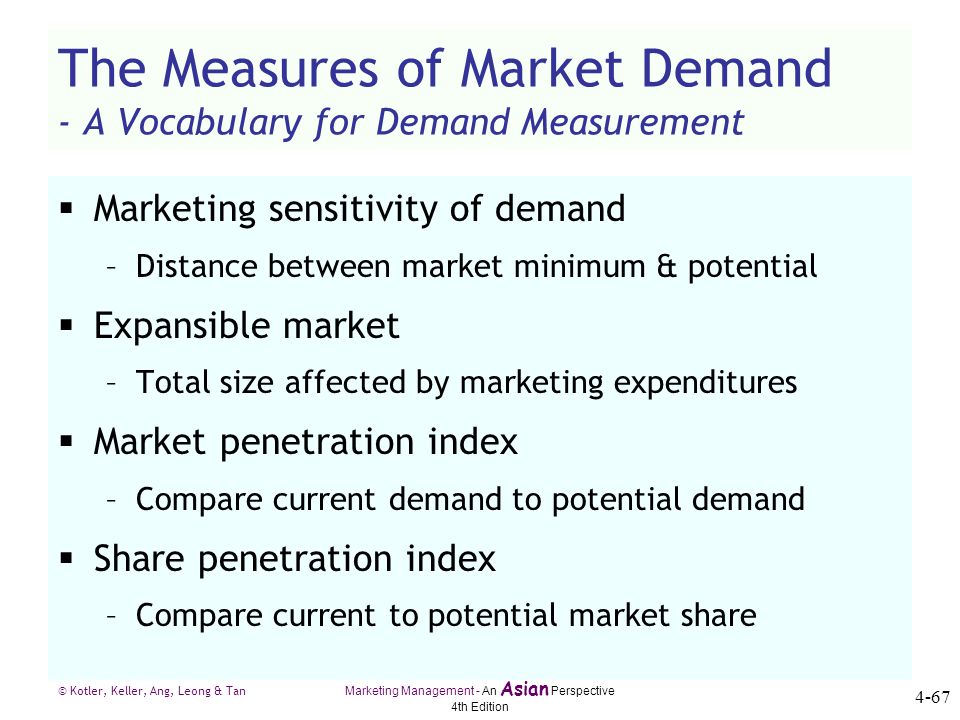 The Measures of Market Demand
- A Vocabulary for Demand Measurement

▪ Marketing sensitivity of demand
– Distance between market minimum & potential

▪ Expansible market
– Total size affected by marketing expenditures

▪ Market penetration index
– Compare current demand to potential demand

▪ Share penetration index
– Compare current to potential market share

© Kotler, Keller, Ang, Leong & Tan

Marketing Management - An Asian Perspective
4th Edition

4-67